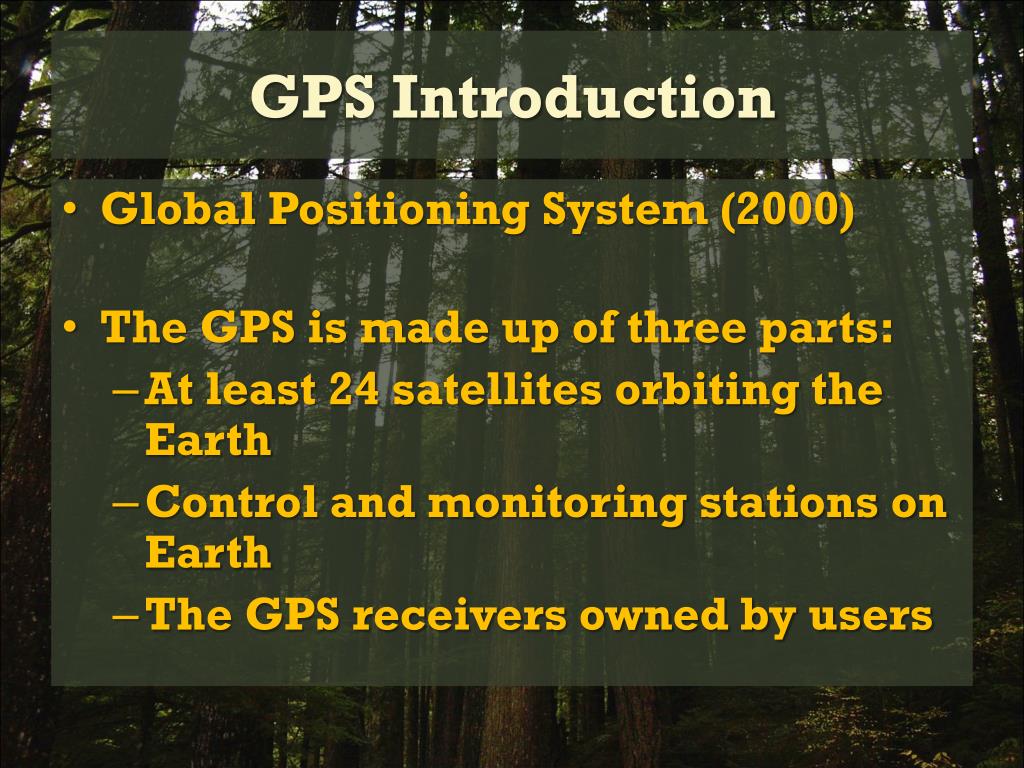 GPS Introduction

• Global Positioning System (2000)

• The GPS is made up of three parts:
– At least 24 satellites orbiting the Earth
– Control and monitoring stations on Earth
– The GPS receivers owned by users